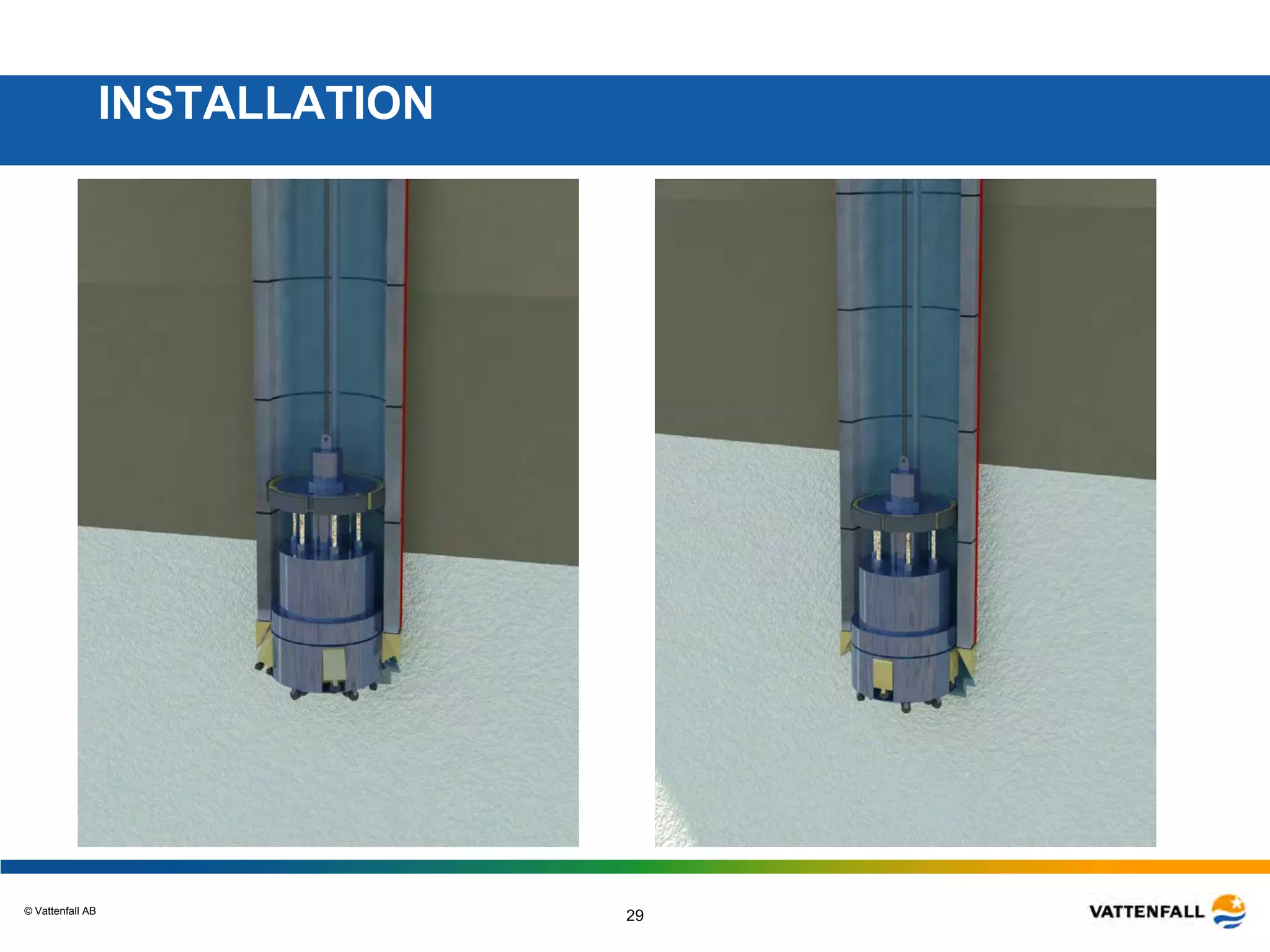 INSTALLATION

© Vattenfall AB

29

VATTENFALL